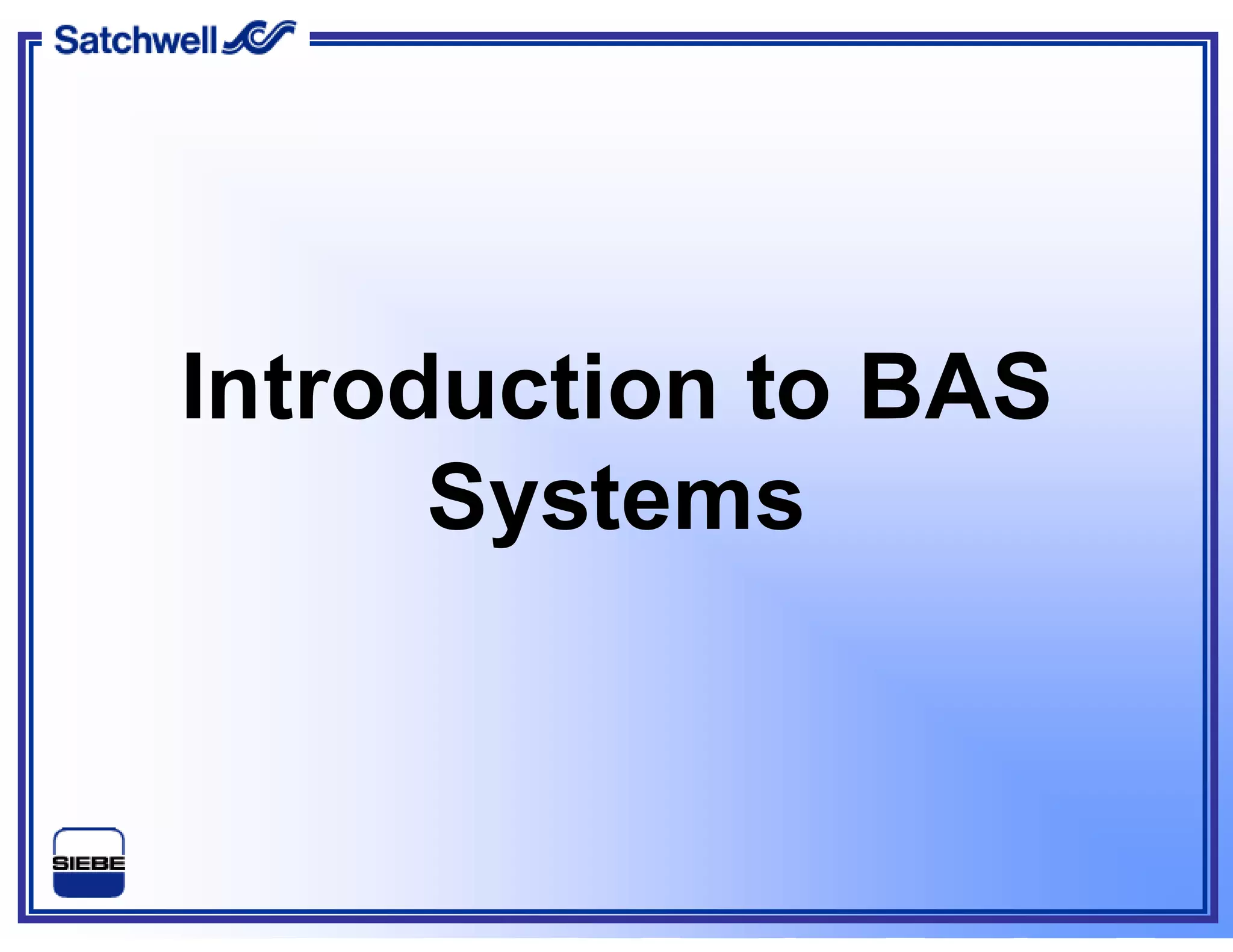 Satchwell

Introduction to BAS Systems

SIEBE